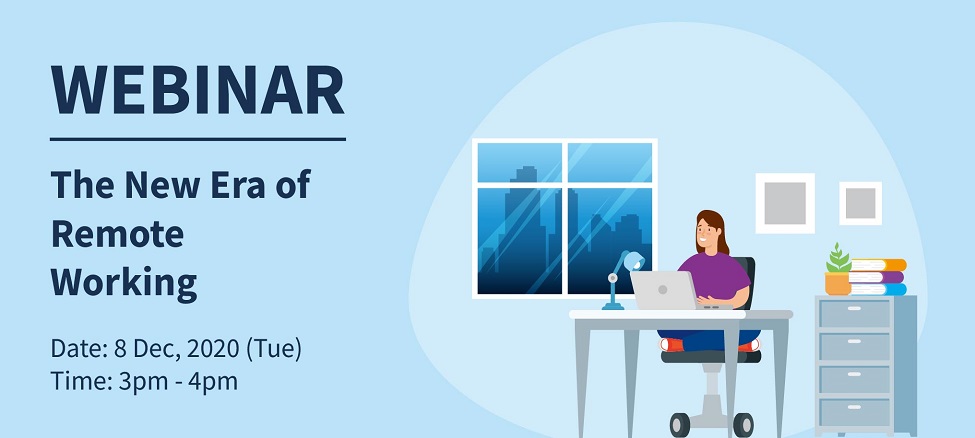 WEBINAR

The New Era of Remote Working

Date: 8 Dec, 2020 (Tue)
Time: 3pm - 4pm